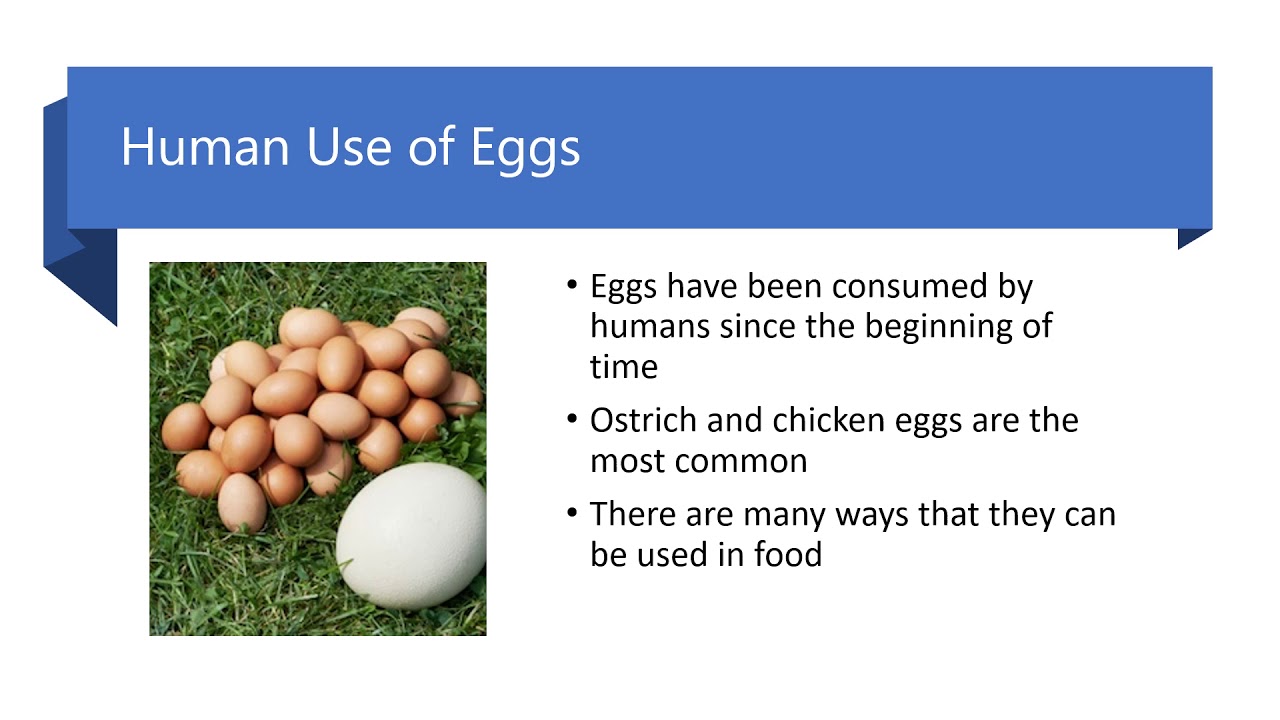 Human Use of Eggs

• Eggs have been consumed by humans since the beginning of time

• Ostrich and chicken eggs are the most common

• There are many ways that they can be used in food